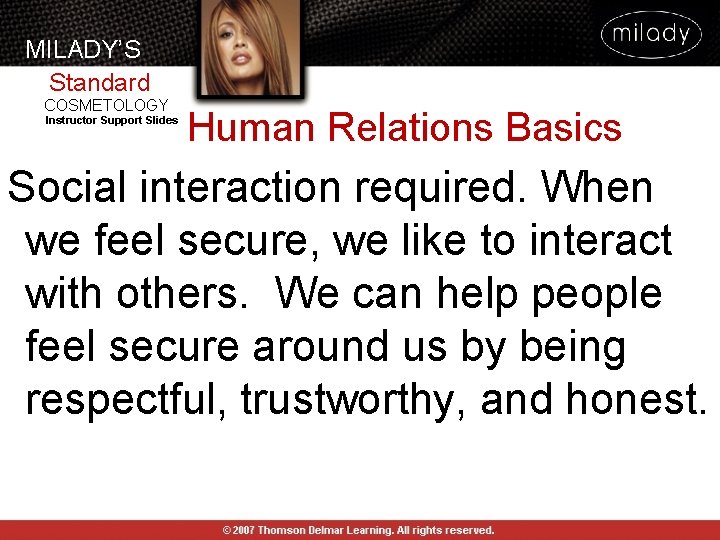 MILADY'S
Standard
COSMETOLOGY
Instructor Support Slides

milady

Human Relations Basics

Social interaction required. When we feel secure, we like to interact with others.  We can help people feel secure around us by being respectful, trustworthy, and honest.

© 2007 Thomson Delmar Learning. All rights reserved.